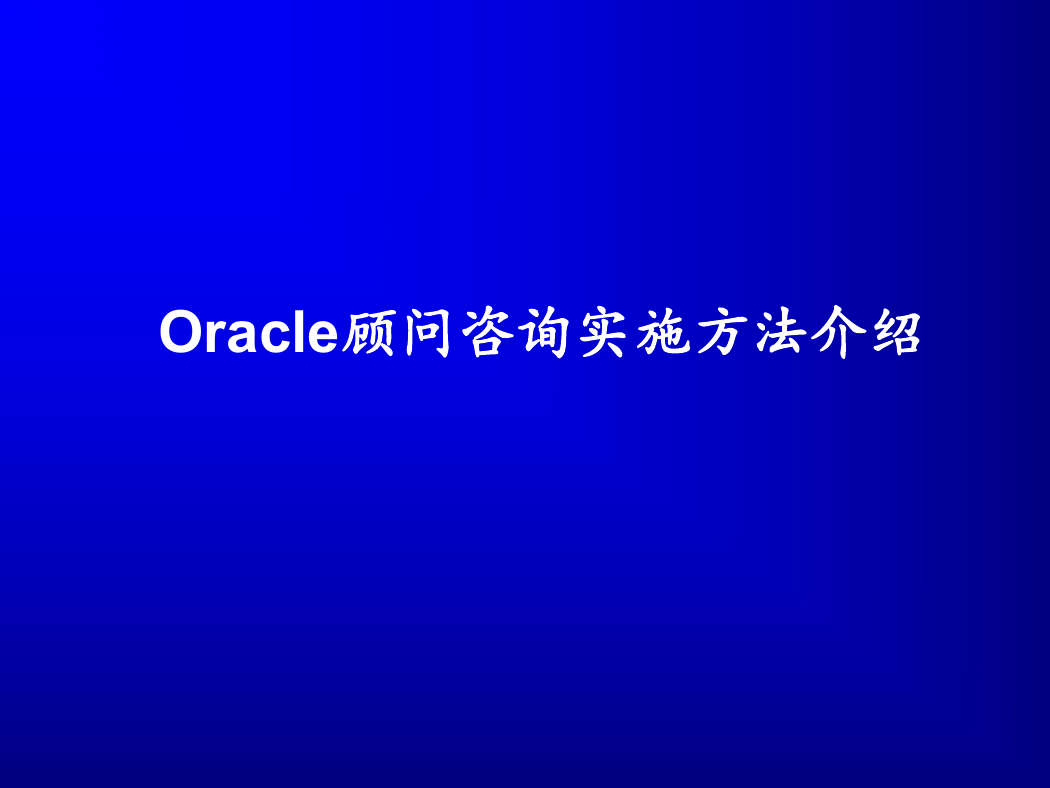 Oracle顾问咨询实施方法介绍